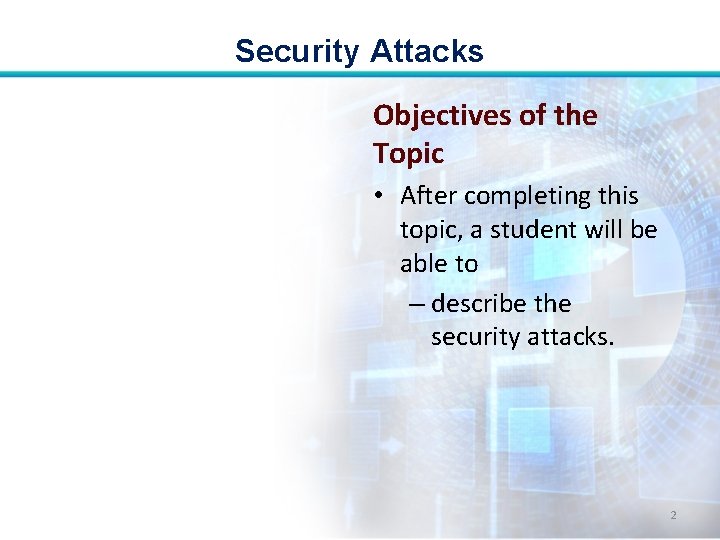 Security Attacks

Objectives of the Topic

• After completing this topic, a student will be able to

– describe the security attacks.

2